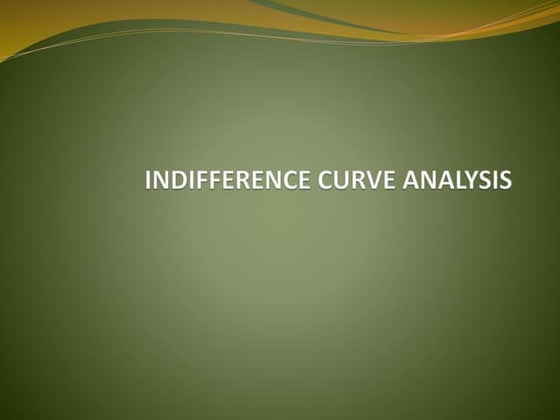 INDIFFERENCE CURVE ANALYSIS